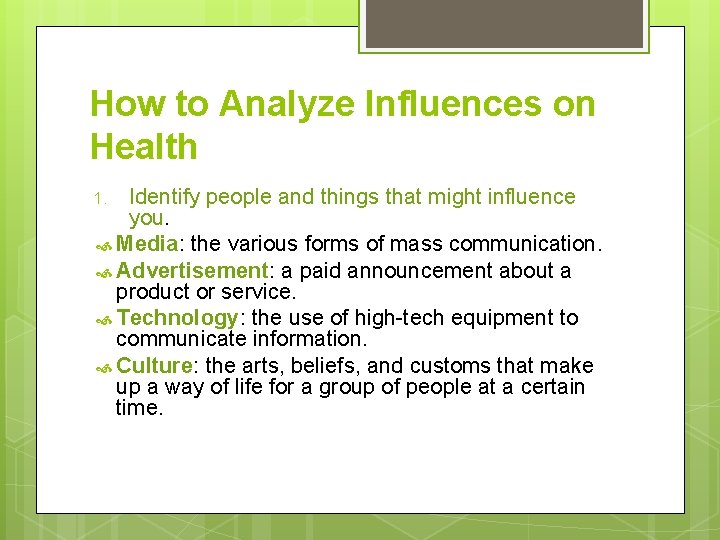 How to Analyze Influences on Health

1. Identify people and things that might influence you.

Media: the various forms of mass communication.

Advertisement: a paid announcement about a product or service.

Technology: the use of high-tech equipment to communicate information.

Culture: the arts, beliefs, and customs that make up a way of life for a group of people at a certain time.